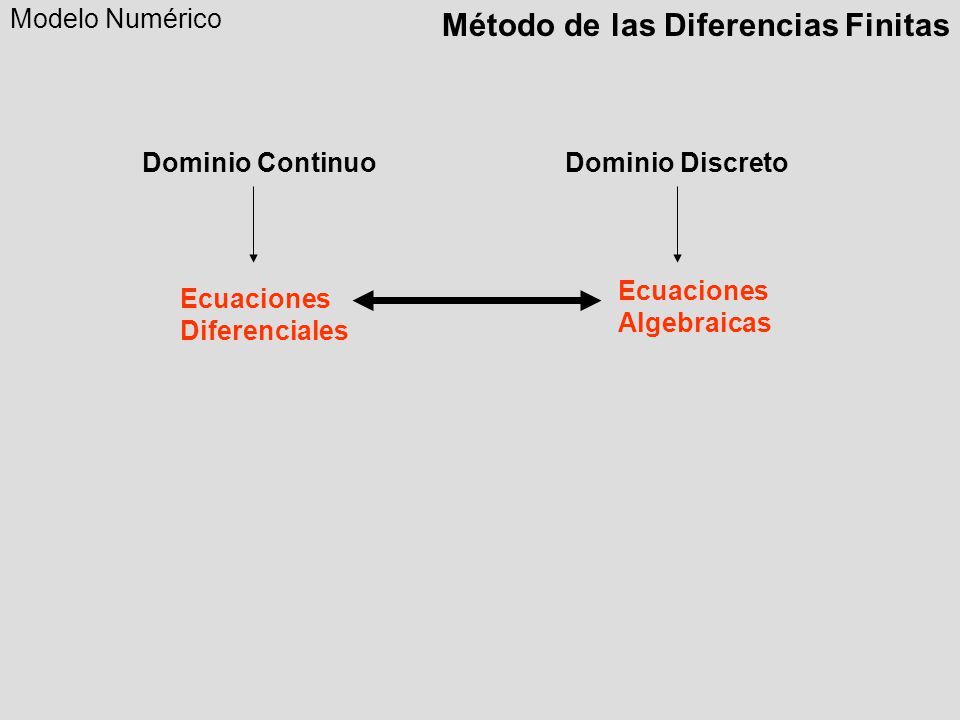 Modelo Numérico

Método de las Diferencias Finitas

Dominio Continuo

Dominio Discreto

Ecuaciones Diferenciales

Ecuaciones Algebraicas